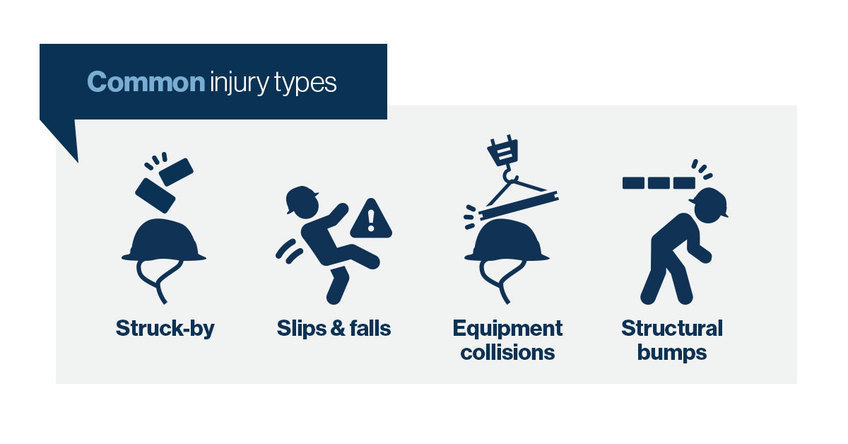 Common injury types

Struck-by

Slips & falls

Equipment collisions

Structural bumps